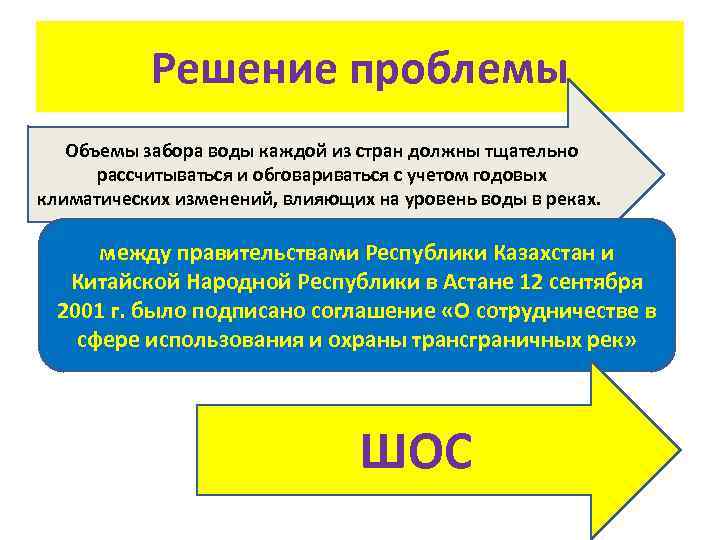 Решение проблемы

Объемы забора воды каждой из стран должны тщательно рассчитываться и обговариваться с учетом годовых климатических изменений, влияющих на уровень воды в реках.

между правительствами Республики Казахстан и Китайской Народной Республики в Астане 12 сентября 2001 г. было подписано соглашение «О сотрудничестве в сфере использования и охраны трансграничных рек»

ШОС